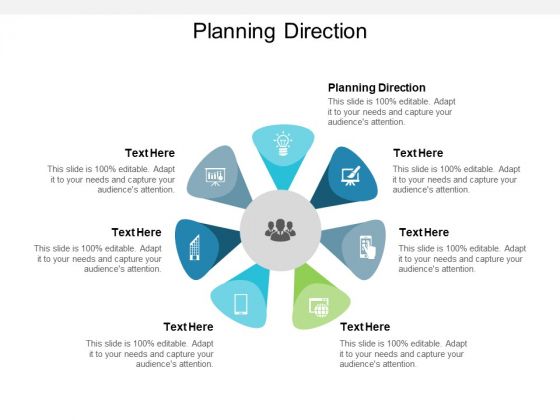 Planning Direction

Planning Direction
This slide is 100% editable. Adapt it to your needs and capture your audience's attention.

Text Here
This slide is 100% editable. Adapt it to your needs and capture your audience's attention.

Text Here
This slide is 100% editable. Adapt it to your needs and capture your audience's attention.

Text Here
This slide is 100% editable. Adapt it to your needs and capture your audience's attention.

Text Here
This slide is 100% editable. Adapt it to your needs and capture your audience's attention.

Text Here
This slide is 100% editable. Adapt it to your needs and capture your audience's attention.

Text Here
This slide is 100% editable. Adapt it to your needs and capture your audience's attention.